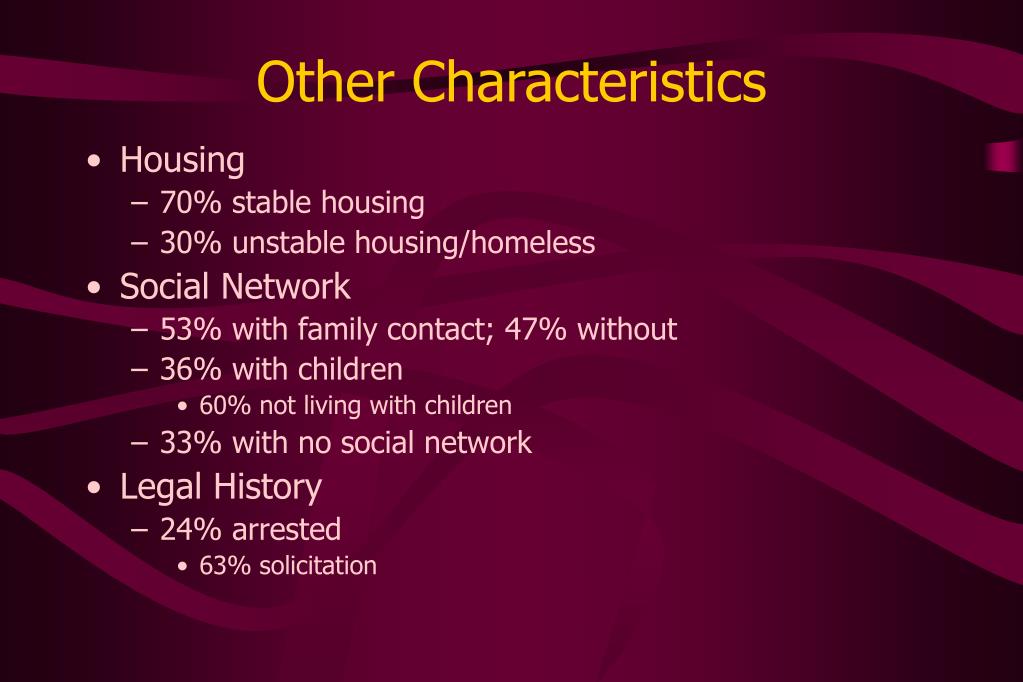 Other Characteristics

• Housing
– 70% stable housing
– 30% unstable housing/homeless
• Social Network
– 53% with family contact; 47% without
– 36% with children
• 60% not living with children
– 33% with no social network
• Legal History
– 24% arrested
• 63% solicitation